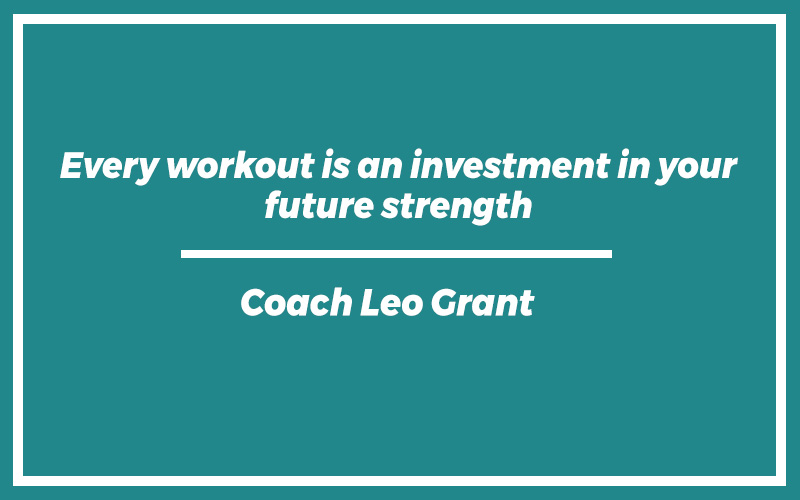 Every workout is an investment in your future strength

Coach Leo Grant